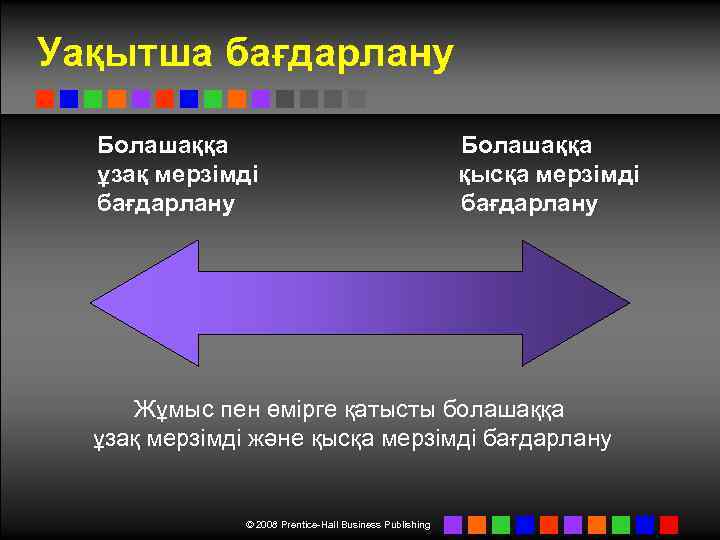 Уақытша бағдарлану

Болашаққа ұзақ мерзімді бағдарлану

Болашаққа қысқа мерзімді бағдарлану

Жұмыс пен өмірге қатысты болашаққа ұзақ мерзімді және қысқа мерзімді бағдарлану

© 2008 Prentice-Hall Business Publishing